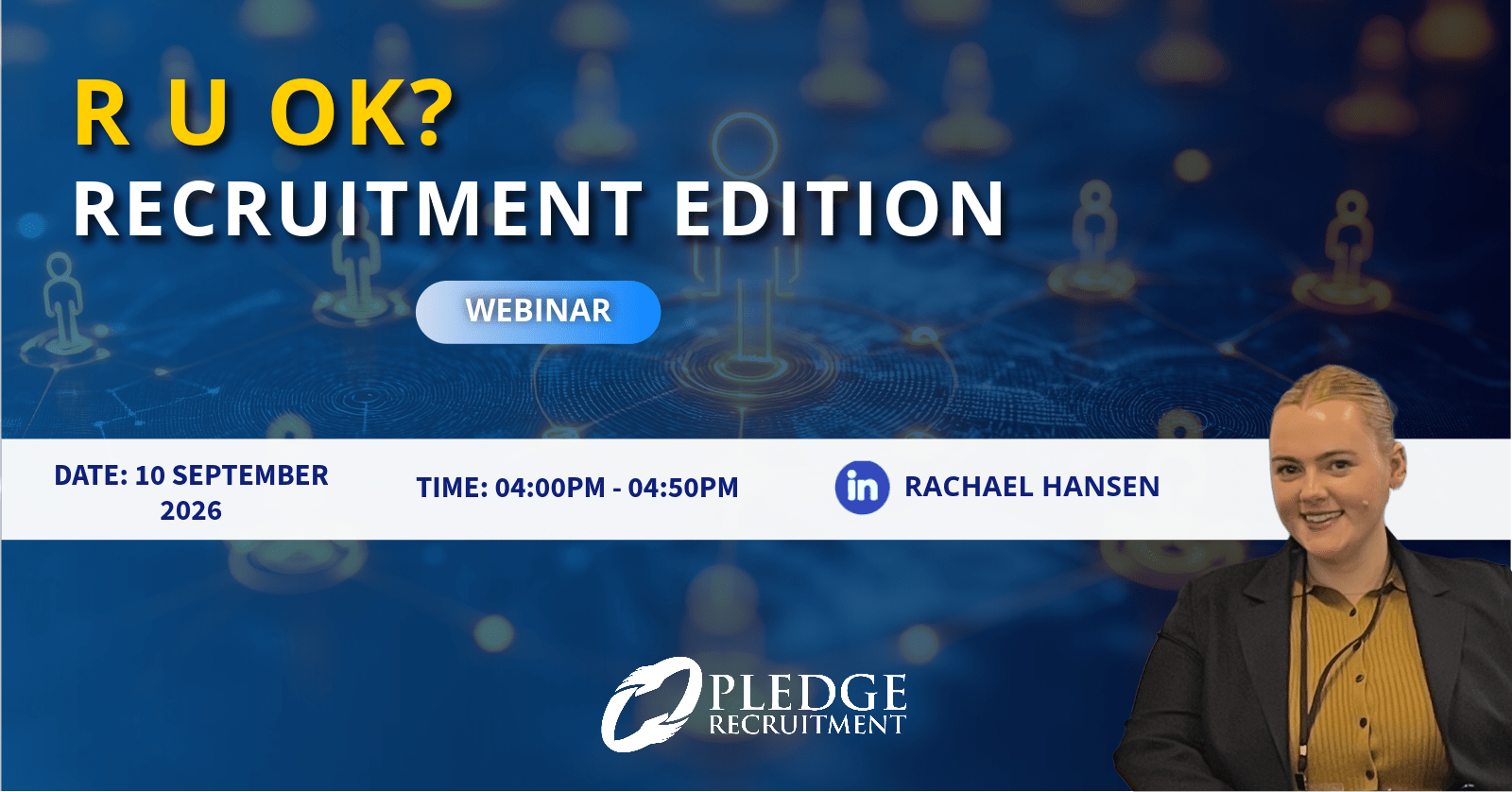 R U OK?
RECRUITMENT EDITION

WEBINAR

DATE: 10 SEPTEMBER 2026

TIME: 04:00PM - 04:50PM

in RACHAEL HANSEN

PLEDGE
RECRUITMENT